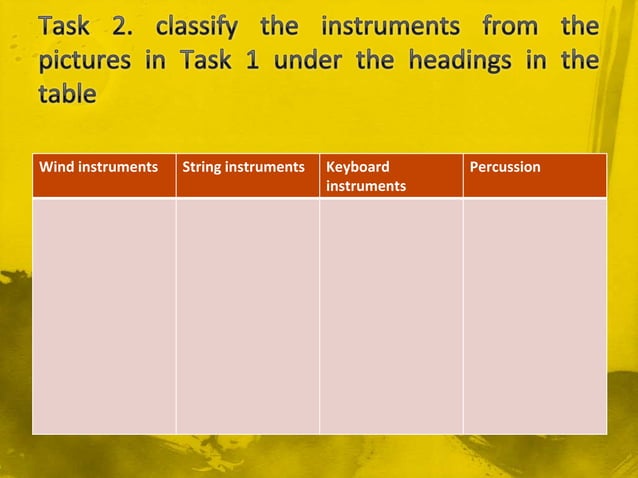 Task 2. classify the instruments from the pictures in Task 1 under the headings in the table

| Wind instruments | String instruments | Keyboard instruments | Percussion |
|---|---|---|---|
| | | | |